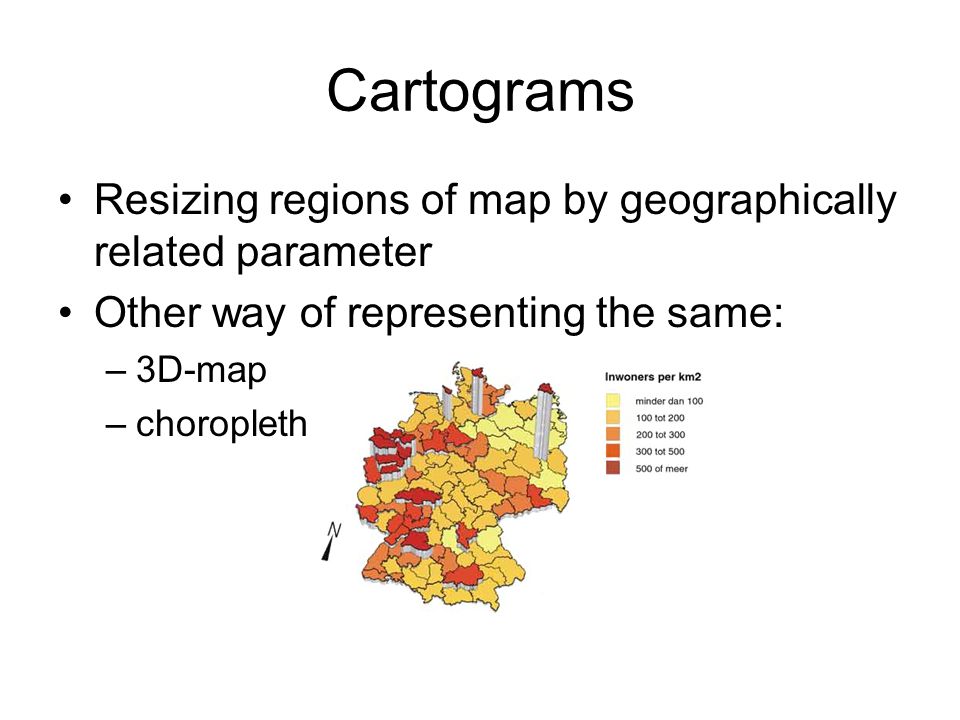 Cartograms

• Resizing regions of map by geographically related parameter
• Other way of representing the same:
– 3D-map
– choropleth

N

Inwoners per km2
minder dan 100
100 tot 200
200 tot 300
300 tot 500
500 of meer